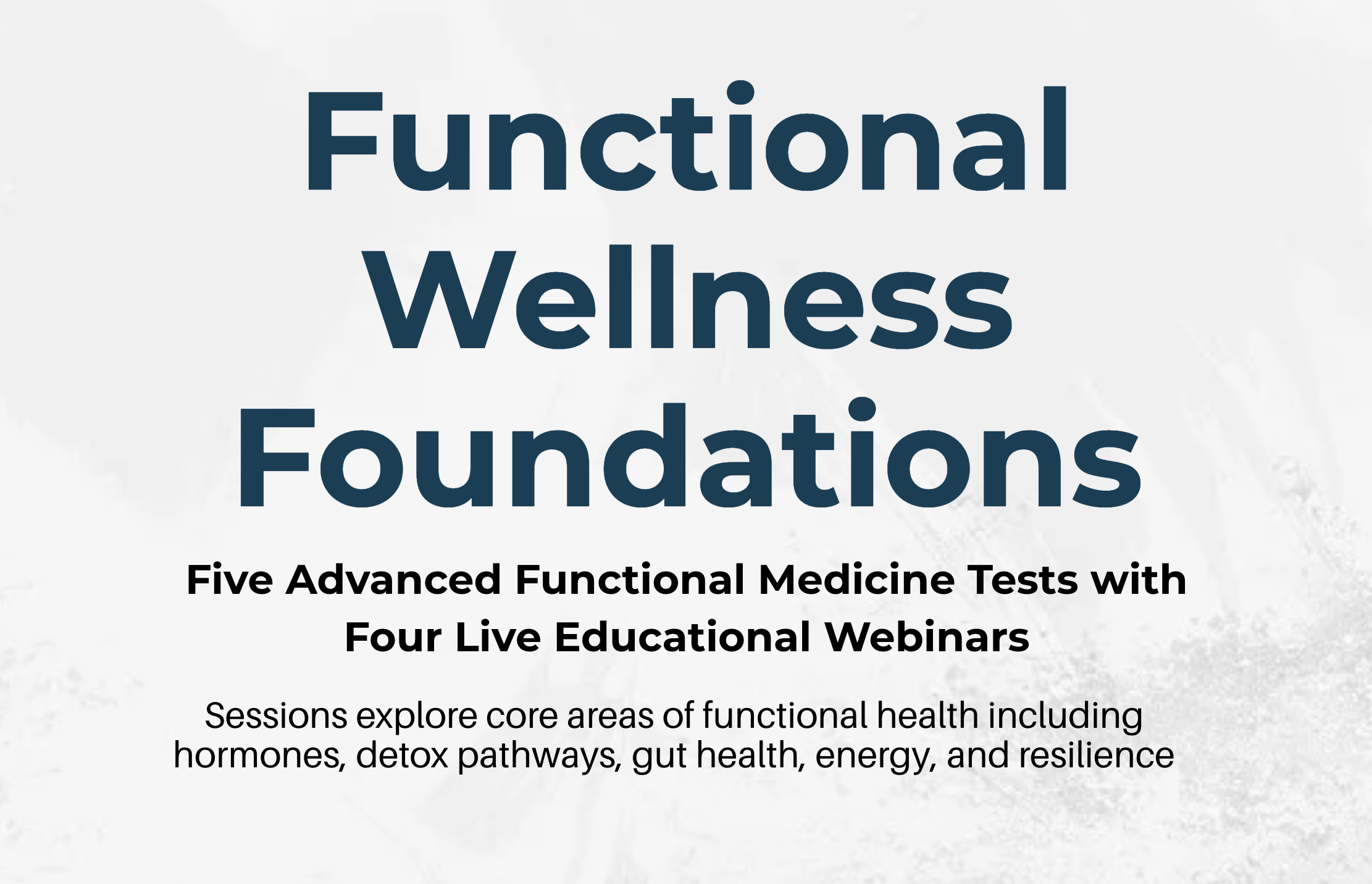 Functional Wellness Foundations

Five Advanced Functional Medicine Tests with Four Live Educational Webinars

Sessions explore core areas of functional health including hormones, detox pathways, gut health, energy, and resilience